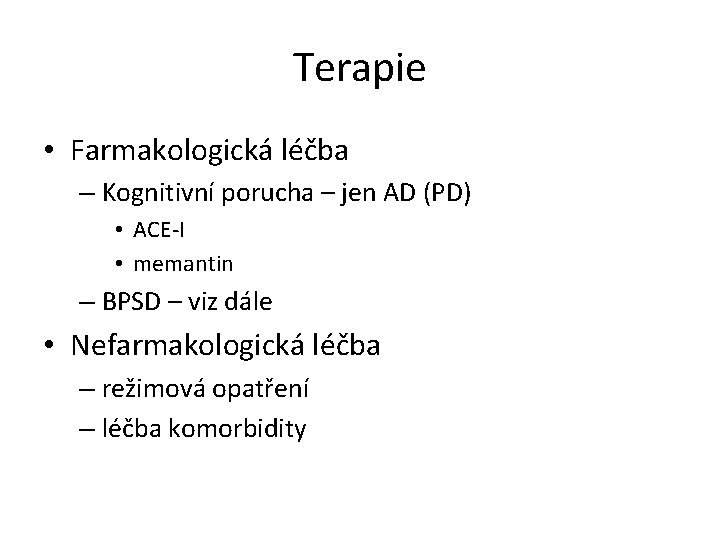 Terapie

• Farmakologická léčba
  – Kognitivní porucha – jen AD (PD)
    • ACE-I
    • memantin
  – BPSD – viz dále
• Nefarmakologická léčba
  – režimová opatření
  – léčba komorbidity